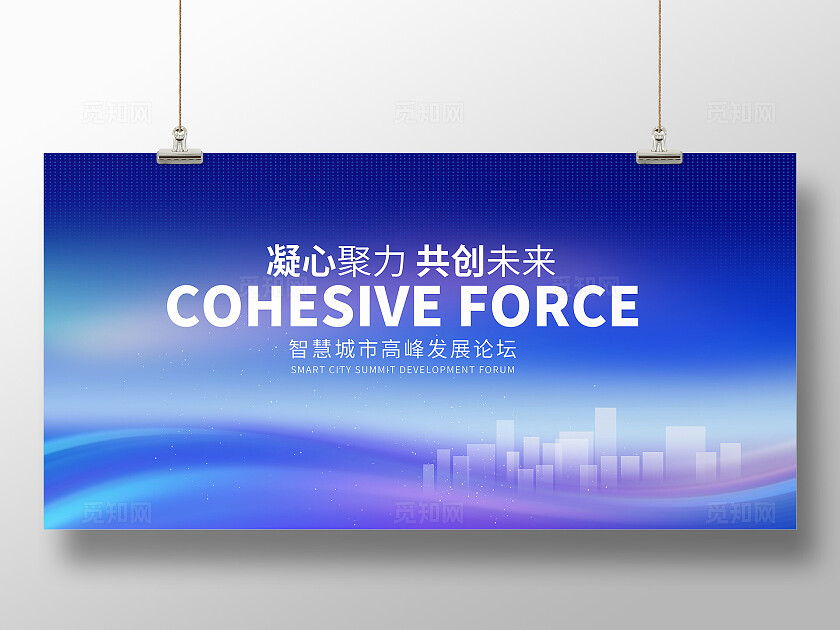 觅知网 觅知网 觅知网

凝心聚力 共创未来
COHESIVE FORCE
智慧城市高峰发展论坛
SMART CITY SUMMIT DEVELOPMENT FORUM

觅知网 觅知网 觅知网